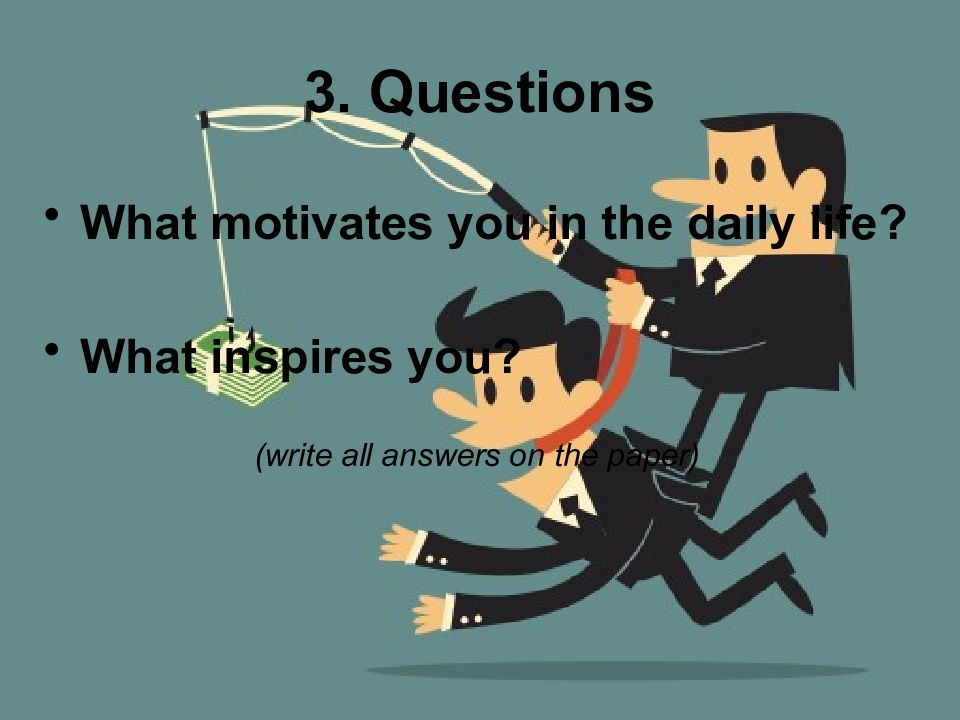 3. Questions

• What motivates you in the daily life?

• What inspires you?

(write all answers on the paper)